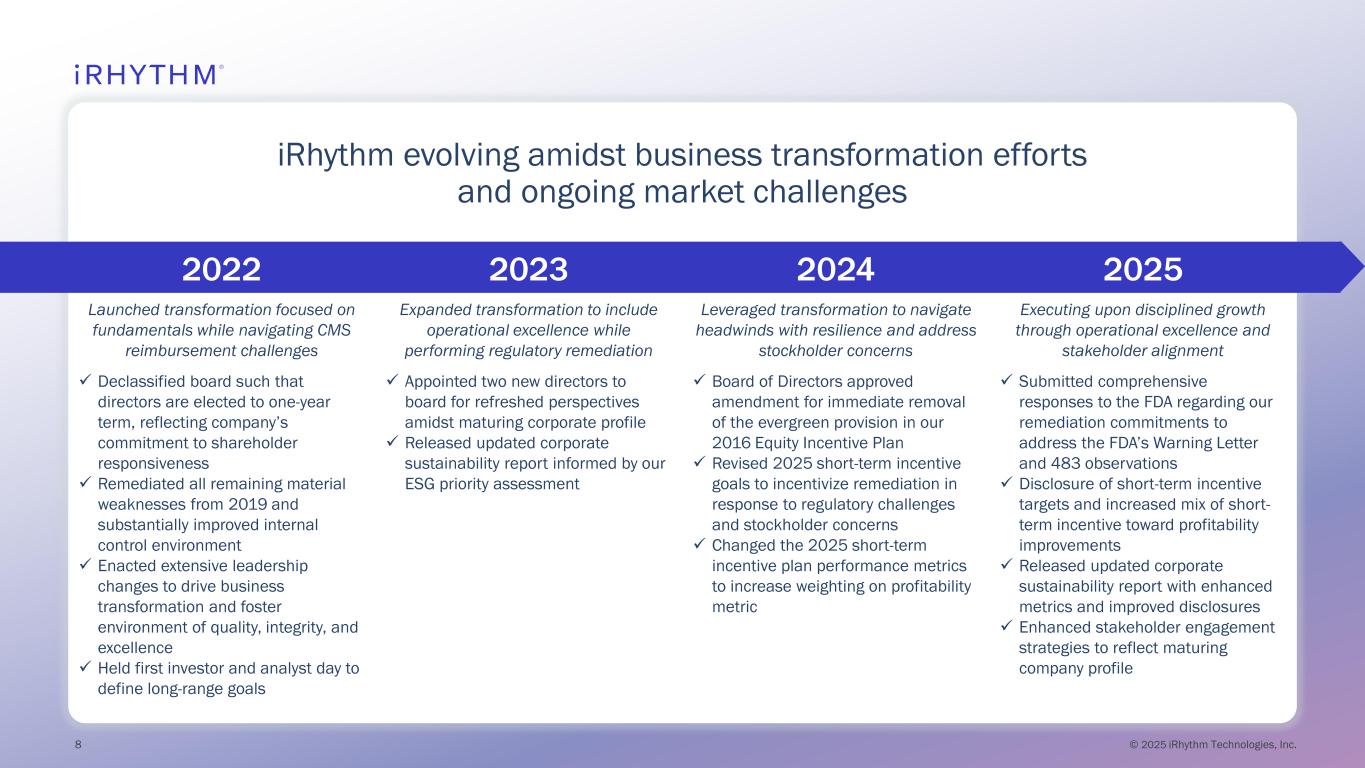 iRHYTHM®

iRhythm evolving amidst business transformation efforts and ongoing market challenges

2022

Launched transformation focused on fundamentals while navigating CMS reimbursement challenges

✓ Declassified board such that directors are elected to one-year term, reflecting company's commitment to shareholder responsiveness
✓ Remediated all remaining material weaknesses from 2019 and substantially improved internal control environment
✓ Enacted extensive leadership changes to drive business transformation and foster environment of quality, integrity, and excellence
✓ Held first investor and analyst day to define long-range goals

2023

Expanded transformation to include operational excellence while performing regulatory remediation

✓ Appointed two new directors to board for refreshed perspectives amidst maturing corporate profile
✓ Released updated corporate sustainability report informed by our ESG priority assessment

2024

Leveraged transformation to navigate headwinds with resilience and address stockholder concerns

✓ Board of Directors approved amendment for immediate removal of the evergreen provision in our 2016 Equity Incentive Plan
✓ Revised 2025 short-term incentive goals to incentivize remediation in response to regulatory challenges and stockholder concerns
✓ Changed the 2025 short-term incentive plan performance metrics to increase weighting on profitability metric

2025

Executing upon disciplined growth through operational excellence and stakeholder alignment

✓ Submitted comprehensive responses to the FDA regarding our remediation commitments to address the FDA's Warning Letter and 483 observations
✓ Disclosure of short-term incentive targets and increased mix of short-term incentive toward profitability improvements
✓ Released updated corporate sustainability report with enhanced metrics and improved disclosures
✓ Enhanced stakeholder engagement strategies to reflect maturing company profile

8

© 2025 iRhythm Technologies, Inc.